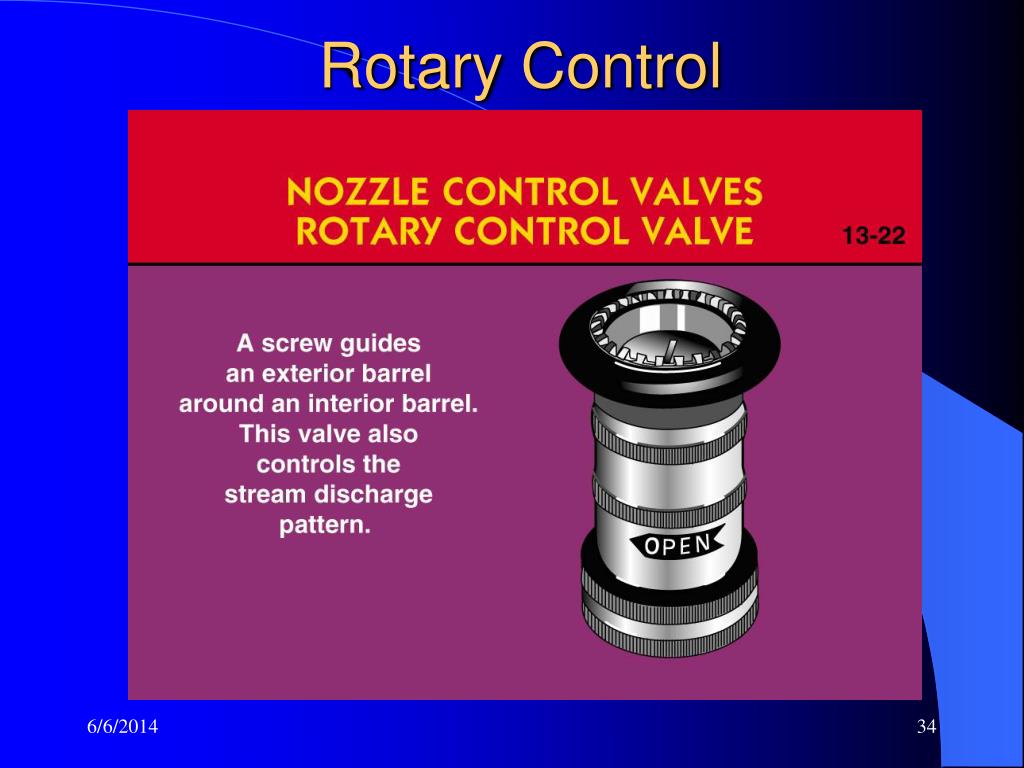 Rotary Control

NOZZLE CONTROL VALVES
ROTARY CONTROL VALVE

13-22

A screw guides an exterior barrel around an interior barrel. This valve also controls the stream discharge pattern.

OPEN

6/6/2014

34